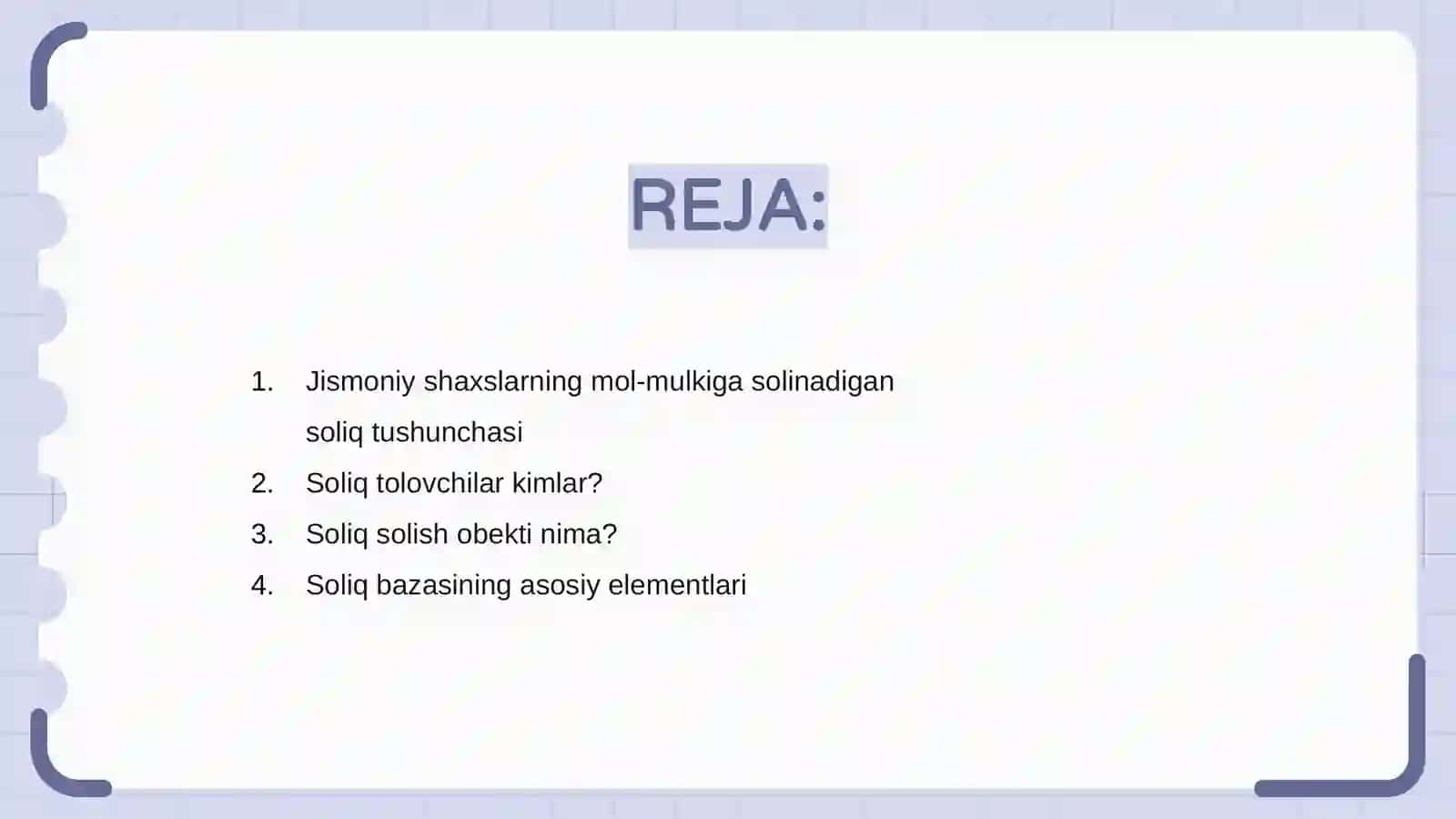 REJA:

1. Jismoniy shaxslarning mol-mulkiga solinadigan soliq tushunchasi
2. Soliq tolovchilar kimlar?
3. Soliq solish obekti nima?
4. Soliq bazasining asosiy elementlari